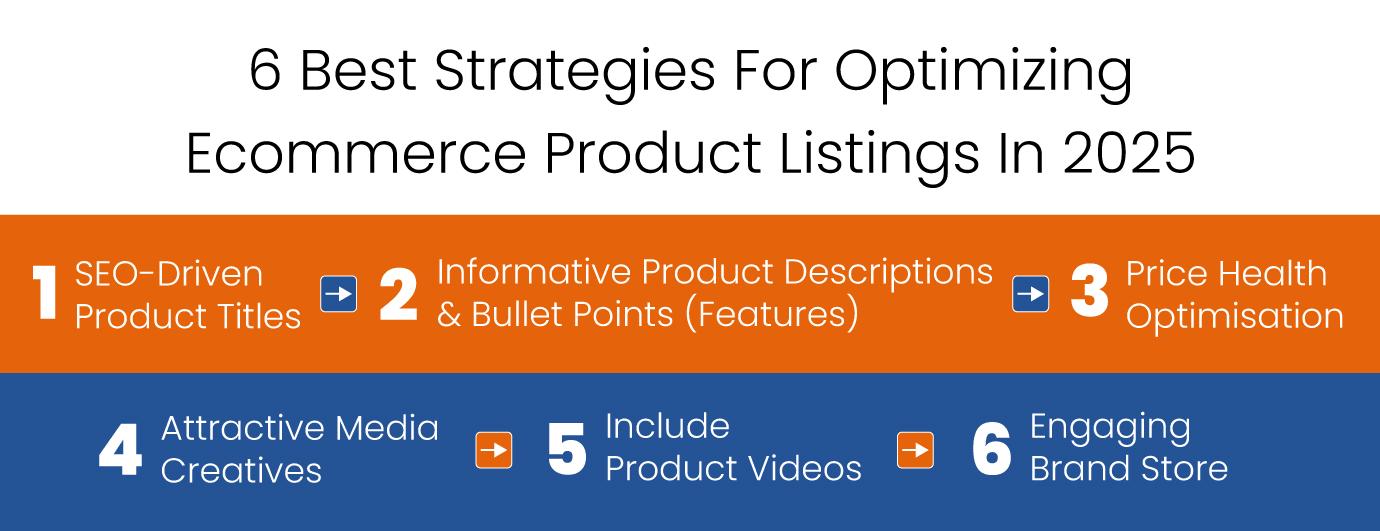 6 Best Strategies For Optimizing Ecommerce Product Listings In 2025

1 SEO-Driven Product Titles

2 Informative Product Descriptions & Bullet Points (Features)

3 Price Health Optimisation

4 Attractive Media Creatives

5 Include Product Videos

6 Engaging Brand Store